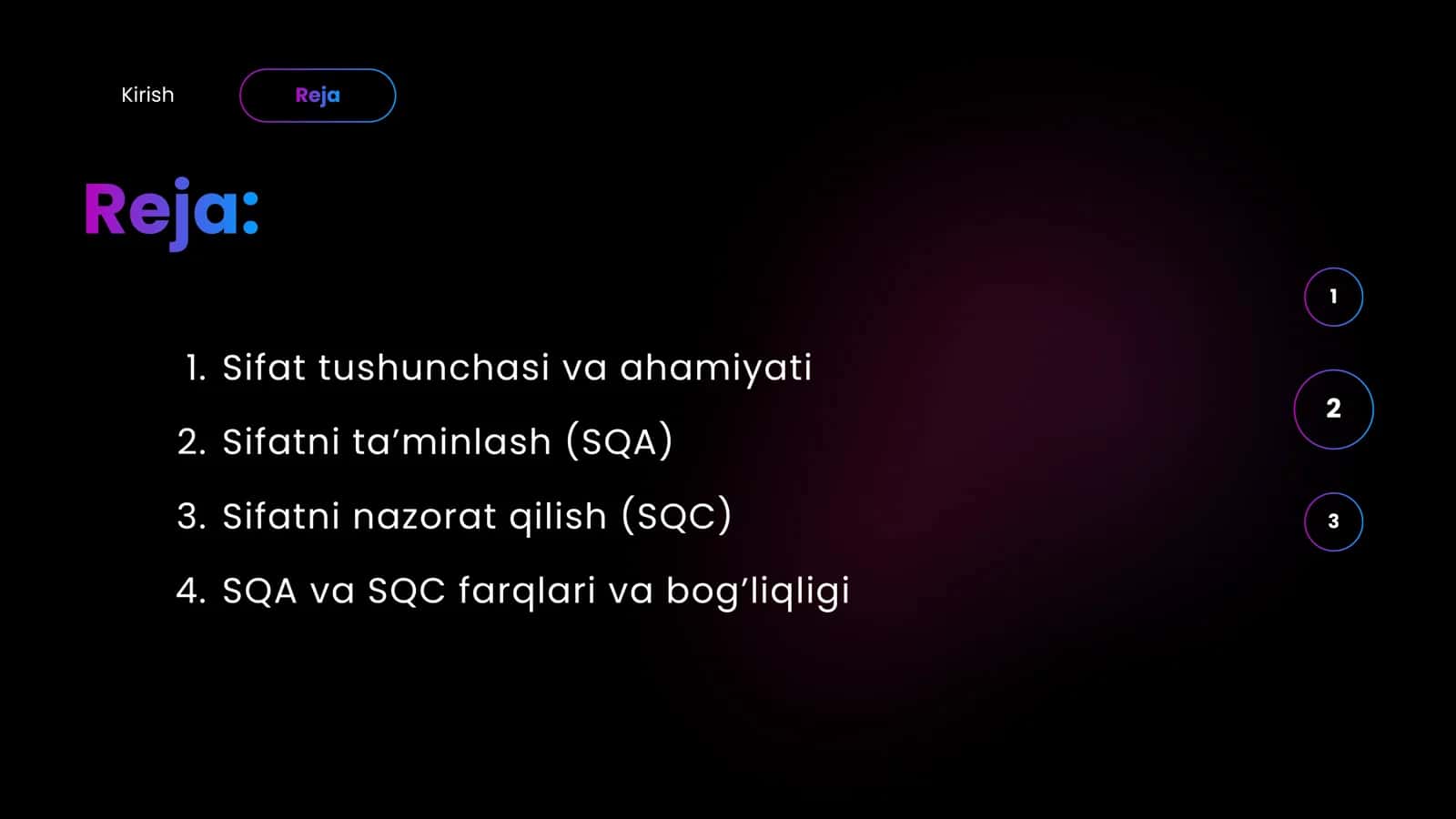 Kirish

Reja

Reja:

1. Sifat tushunchasi va ahamiyati
2. Sifatni ta'minlash (SQA)
3. Sifatni nazorat qilish (SQC)
4. SQA va SQC farqlari va bog'liqligi

1

2

3